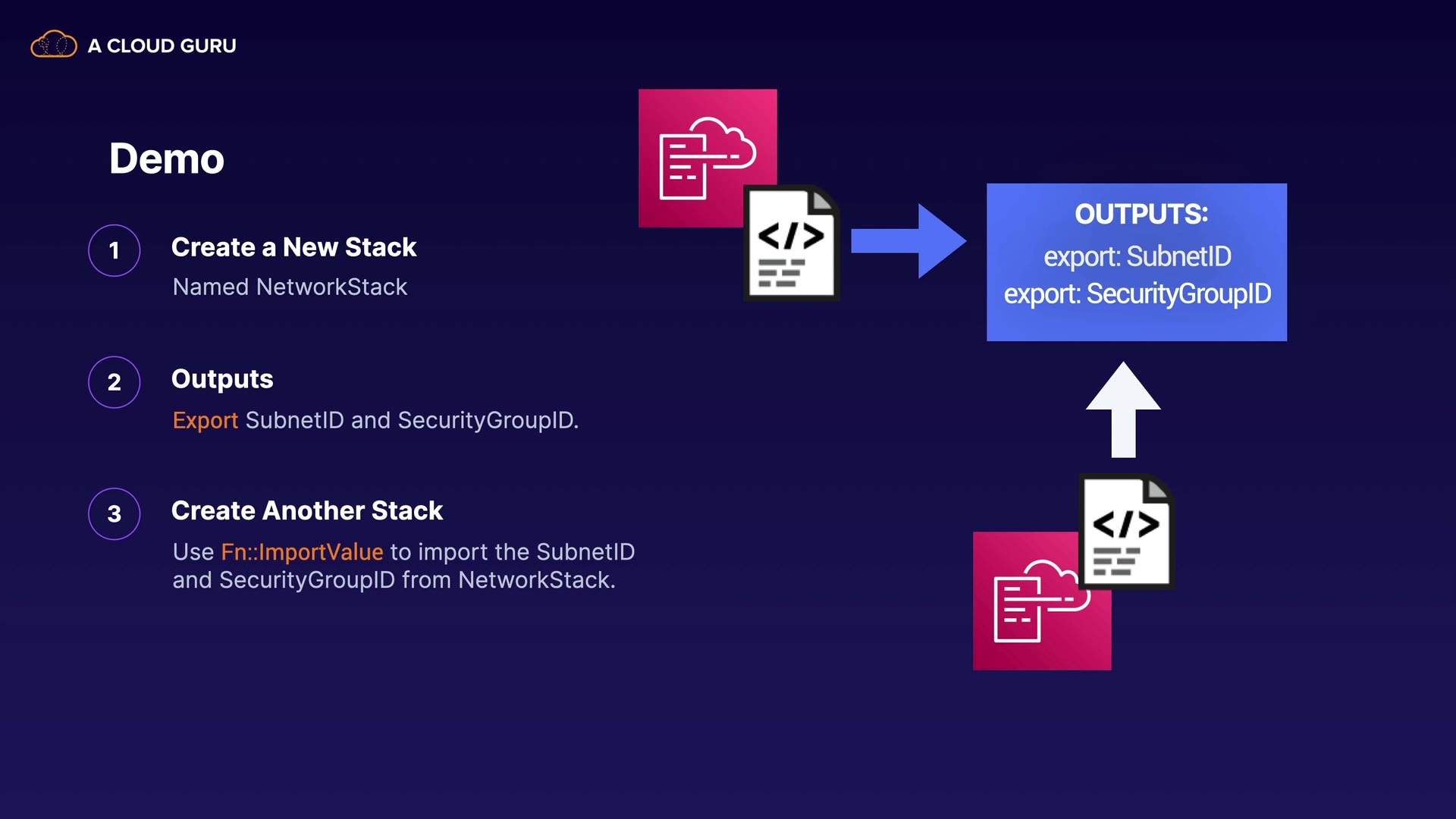 A CLOUD GURU

Demo

1 Create a New Stack
Named NetworkStack

2 Outputs
Export SubnetID and SecurityGroupID.

3 Create Another Stack
Use Fn::ImportValue to import the SubnetID and SecurityGroupID from NetworkStack.

</>

OUTPUTS:
export: SubnetID
export: SecurityGroupID

</>